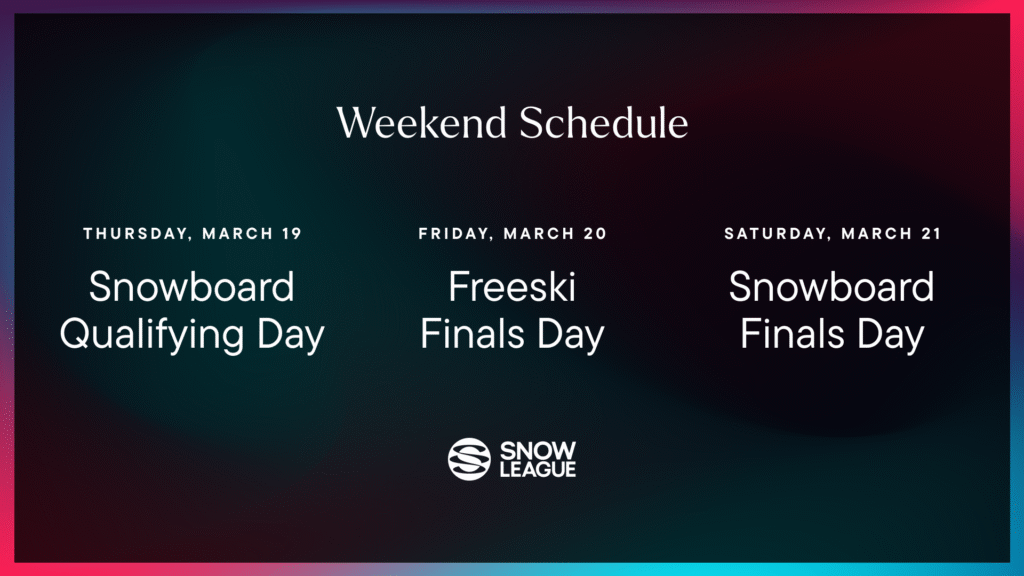 Weekend Schedule

THURSDAY, MARCH 19
Snowboard Qualifying Day

FRIDAY, MARCH 20
Freeski Finals Day

SATURDAY, MARCH 21
Snowboard Finals Day

SNOW LEAGUE